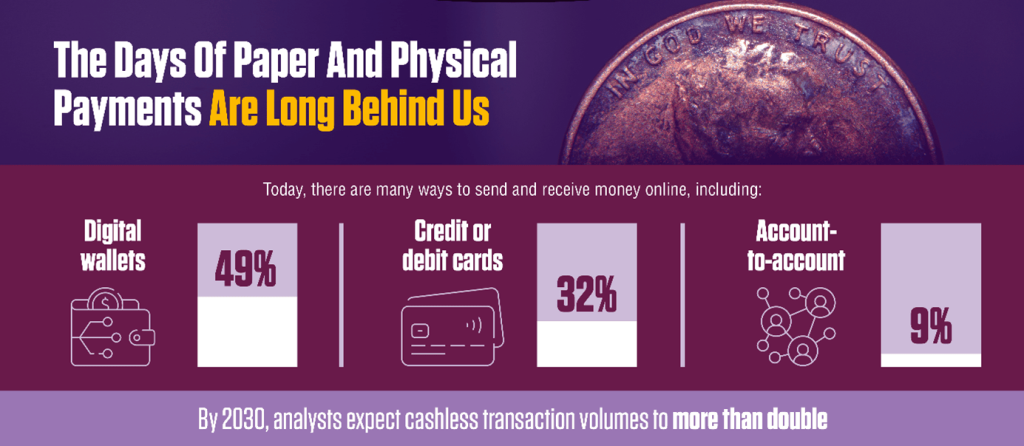 The Days Of Paper And Physical Payments Are Long Behind Us

IN GOD WE TRUST

Today, there are many ways to send and receive money online, including:

Digital wallets

49%

Credit or debit cards

32%

Account-to-account

9%

By 2030, analysts expect cashless transaction volumes to more than double